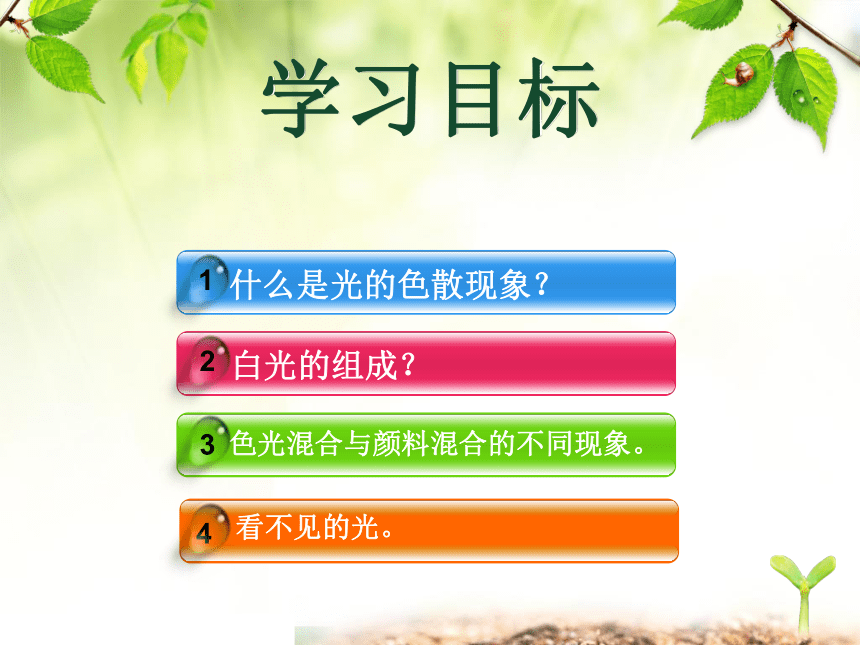 学习目标

1 什么是光的色散现象？

2 白光的组成？

3 色光混合与颜料混合的不同现象。

4 看不见的光。